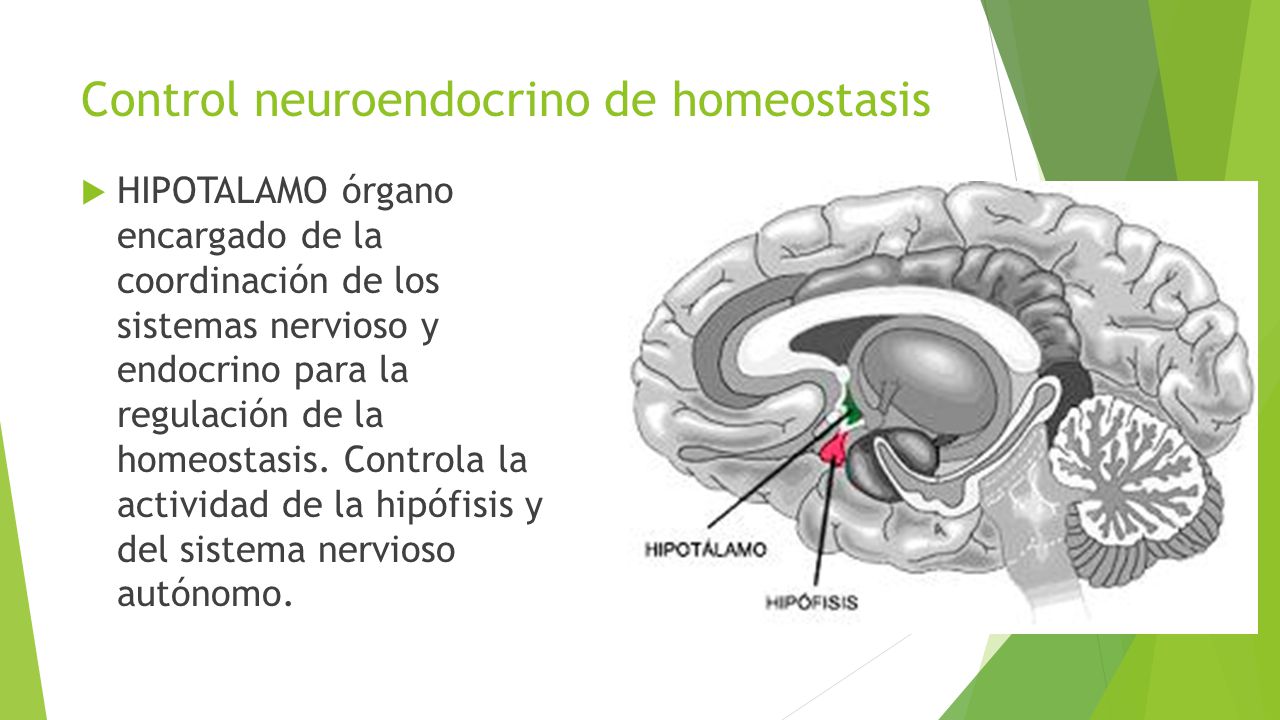 Control neuroendocrino de homeostasis

HIPOTALAMO órgano encargado de la coordinación de los sistemas nervioso y endocrino para la regulación de la homeostasis. Controla la actividad de la hipófisis y del sistema nervioso autónomo.

HIPOTÁLAMO

HIPÓFISIS